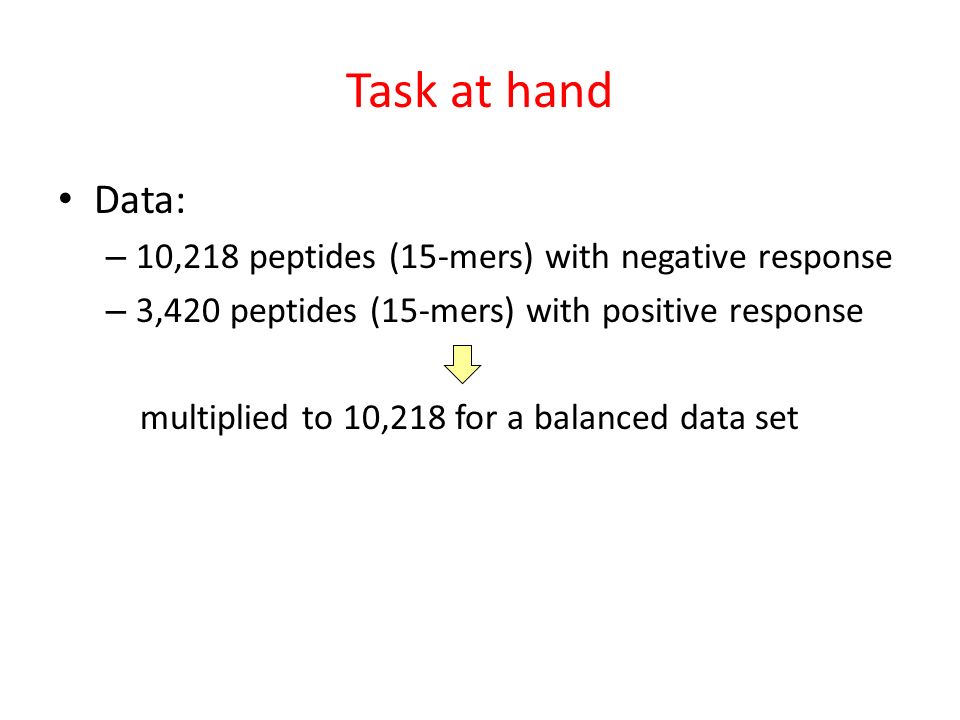 Task at hand

• Data:
– 10,218 peptides (15-mers) with negative response
– 3,420 peptides (15-mers) with positive response

multiplied to 10,218 for a balanced data set